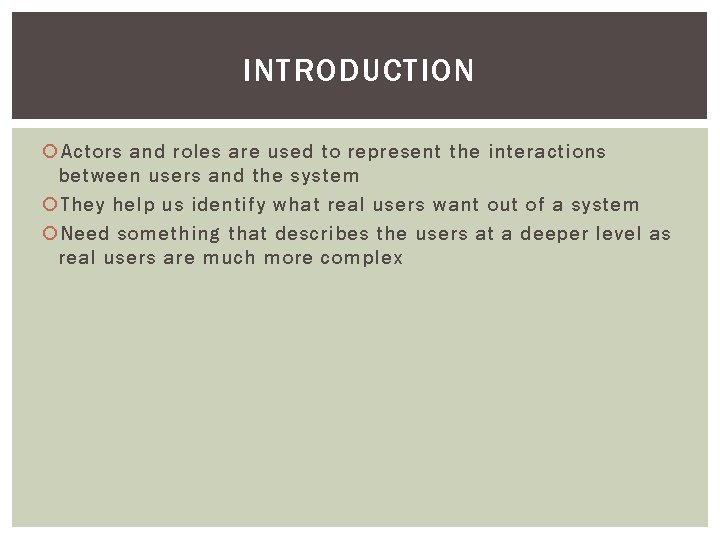 INTRODUCTION

Actors and roles are used to represent the interactions between users and the system

They help us identify what real users want out of a system

Need something that describes the users at a deeper level as real users are much more complex